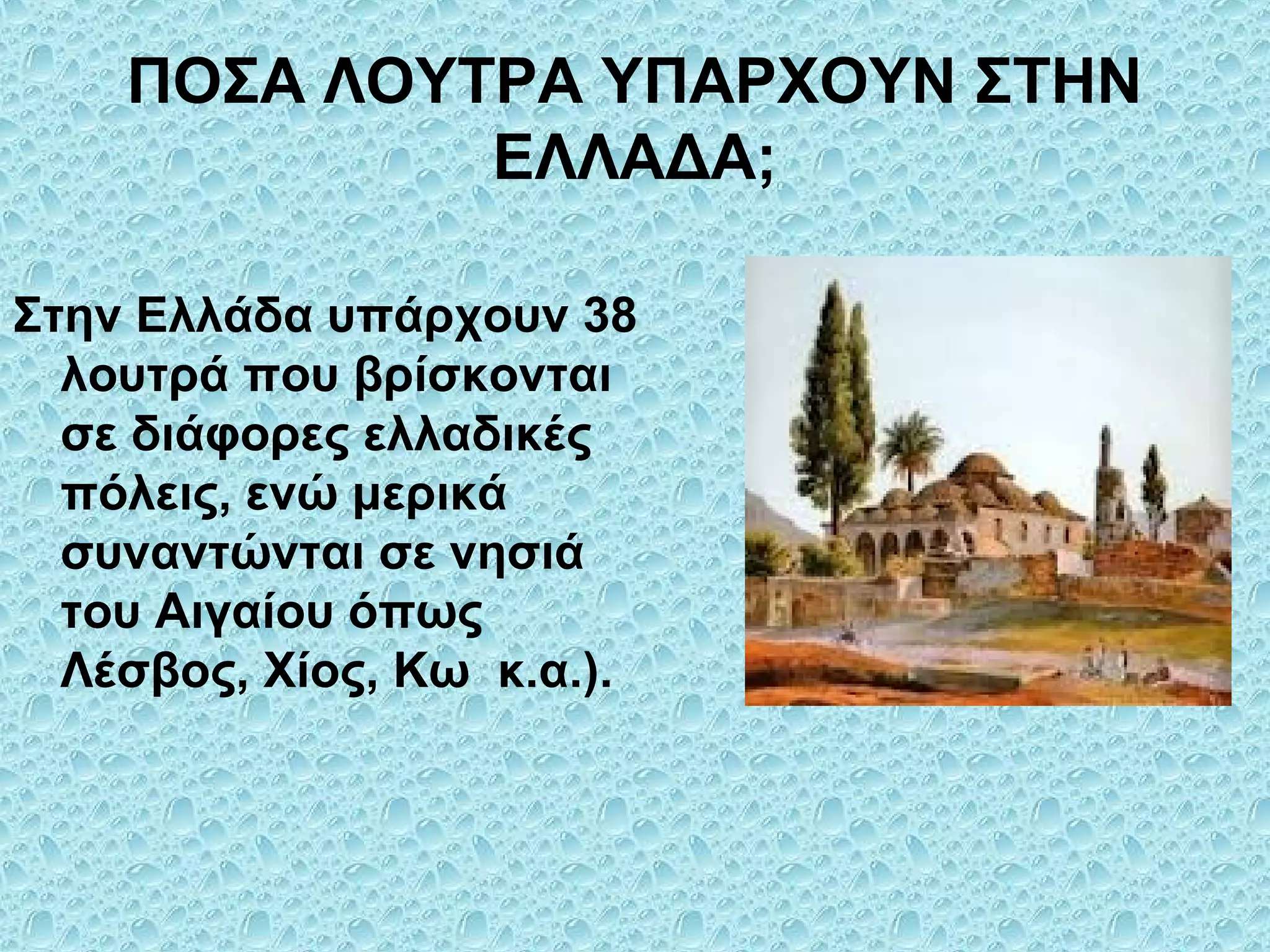 ΠΟΣΑ ΛΟΥΤΡΑ ΥΠΑΡΧΟΥΝ ΣΤΗΝ ΕΛΛΑΔΑ;

Στην Ελλάδα υπάρχουν 38 λουτρά που βρίσκονται σε διάφορες ελλαδικές πόλεις, ενώ μερικά συναντώνται σε νησιά του Αιγαίου όπως Λέσβος, Χίος, Κω κ.α.).